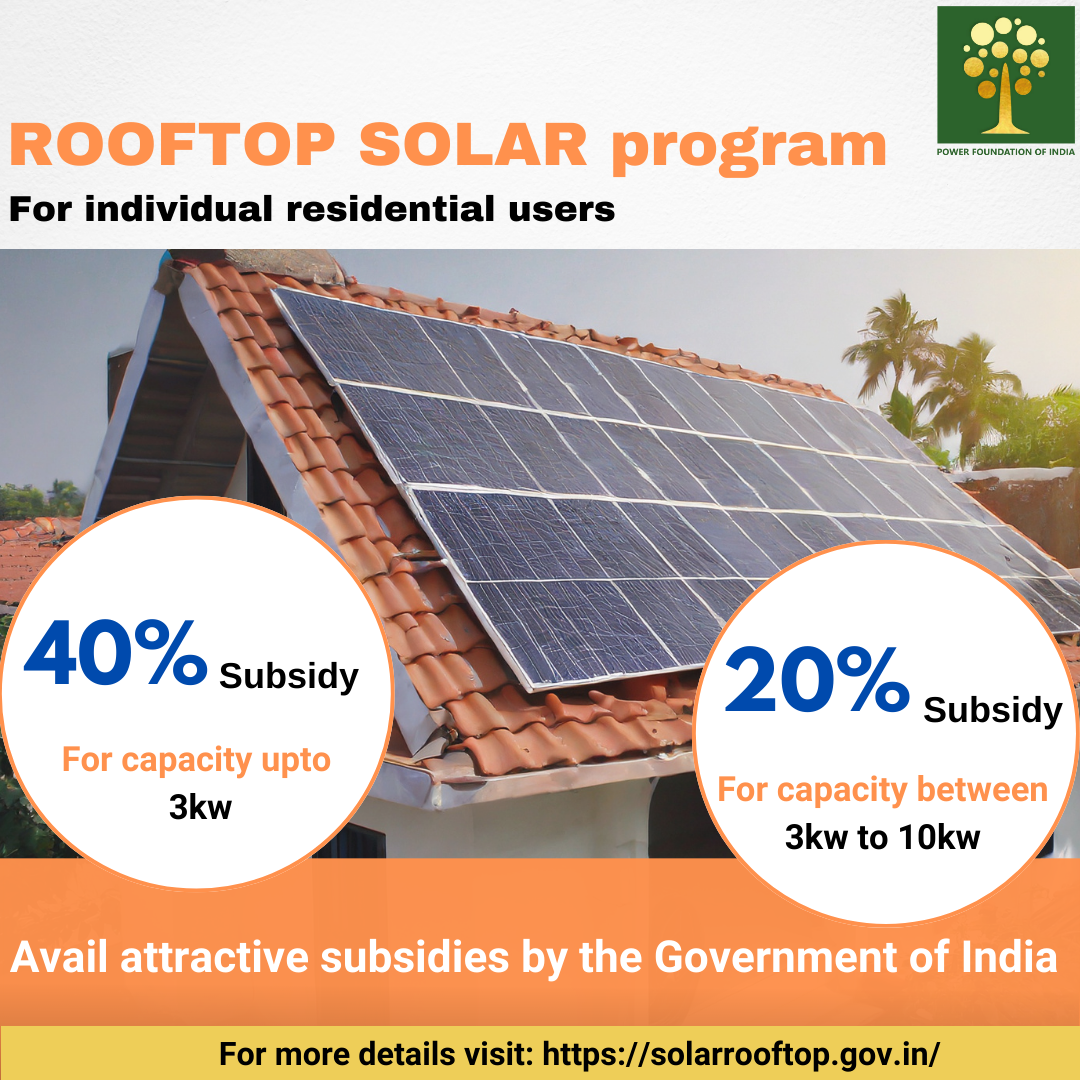 POWER FOUNDATION OF INDIA

ROOFTOP SOLAR program

For individual residential users

40% Subsidy

For capacity upto 3kw

20% Subsidy

For capacity between 3kw to 10kw

Avail attractive subsidies by the Government of India

For more details visit: https://solarrooftop.gov.in/